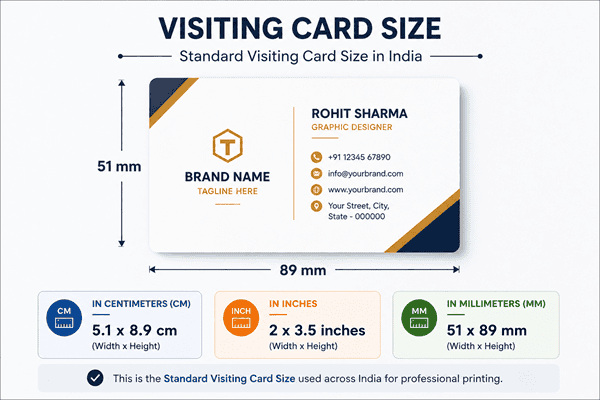 VISITING CARD SIZE

Standard Visiting Card Size in India

51 mm

T

BRAND NAME
TAGLINE HERE

ROHIT SHARMA
GRAPHIC DESIGNER

+91 12345 67890
info@yourbrand.com
www.yourbrand.com
Your Street, City, State - 000000

89 mm

CM
IN CENTIMETERS (CM)
5.1 x 8.9 cm
(Width x Height)

INCH
IN INCHES
2 x 3.5 inches
(Width x Height)

MM
IN MILLIMETERS (MM)
51 x 89 mm
(Width x Height)

This is the Standard Visiting Card Size used across India for professional printing.